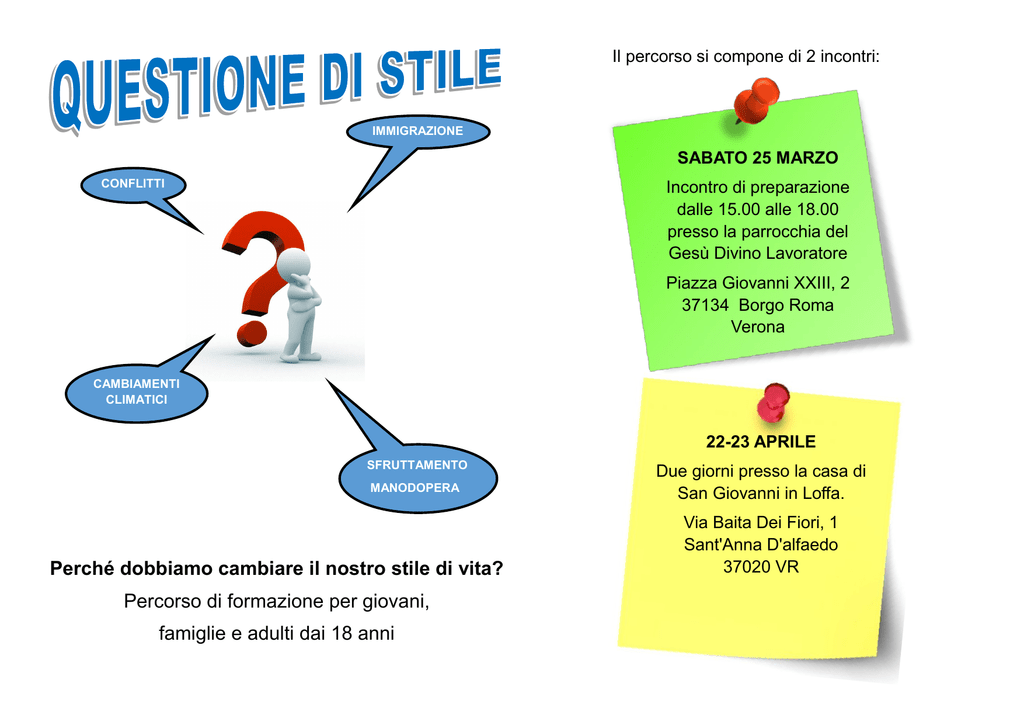 QUESTIONE DI STILE

IMMIGRAZIONE

CONFLITTI

CAMBIAMENTI CLIMATICI

SFRUTTAMENTO MANODOPERA

Perché dobbiamo cambiare il nostro stile di vita?

Percorso di formazione per giovani, famiglie e adulti dai 18 anni

Il percorso si compone di 2 incontri:

SABATO 25 MARZO

Incontro di preparazione dalle 15.00 alle 18.00 presso la parrocchia del Gesù Divino Lavoratore

Piazza Giovanni XXIII, 2
37134 Borgo Roma
Verona

22-23 APRILE

Due giorni presso la casa di San Giovanni in Loffa.

Via Baita Dei Fiori, 1
Sant'Anna D'alfaedo
37020 VR